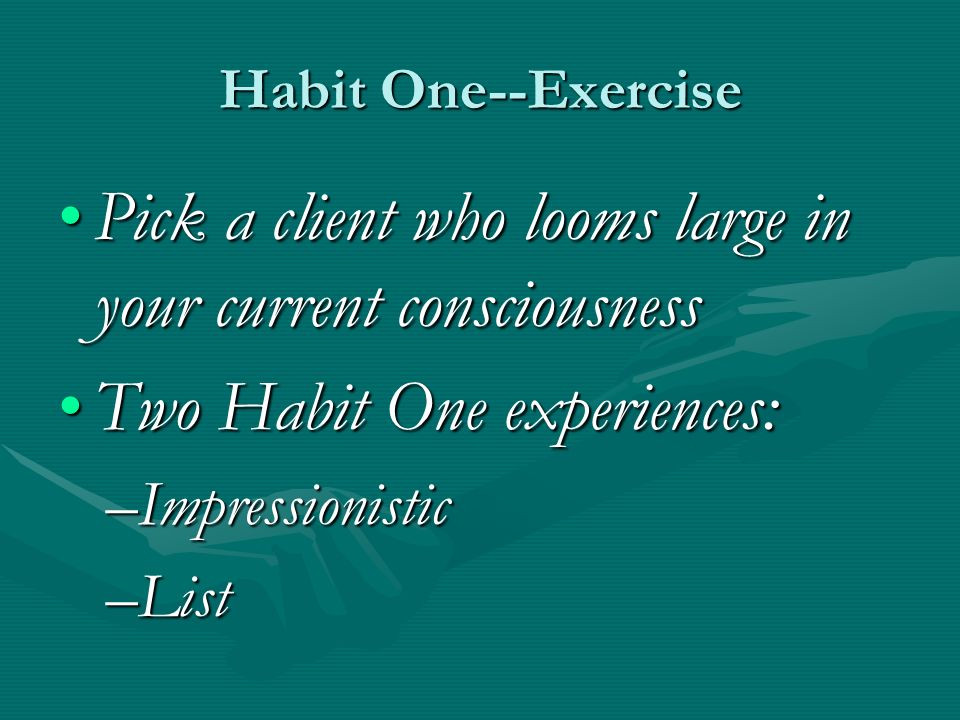 Habit One--Exercise

• Pick a client who looms large in your current consciousness
• Two Habit One experiences:
–Impressionistic
–List